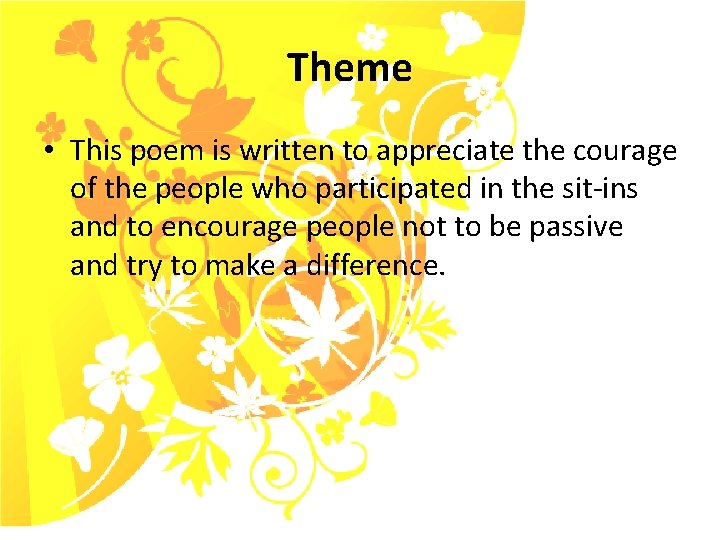 Theme

• This poem is written to appreciate the courage of the people who participated in the sit-ins and to encourage people not to be passive and try to make a difference.